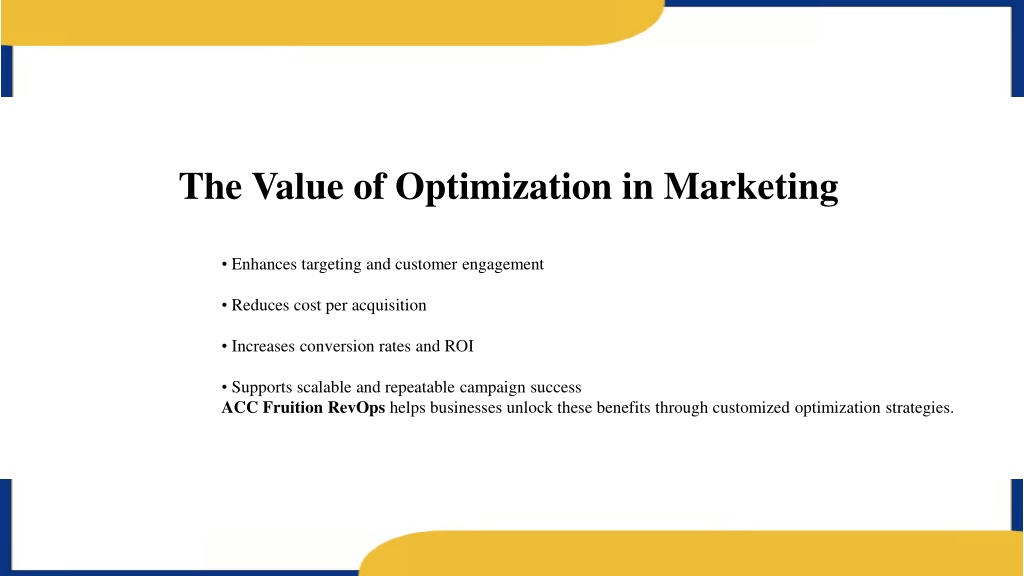 The Value of Optimization in Marketing

• Enhances targeting and customer engagement

• Reduces cost per acquisition

• Increases conversion rates and ROI

• Supports scalable and repeatable campaign success
ACC Fruition RevOps helps businesses unlock these benefits through customized optimization strategies.